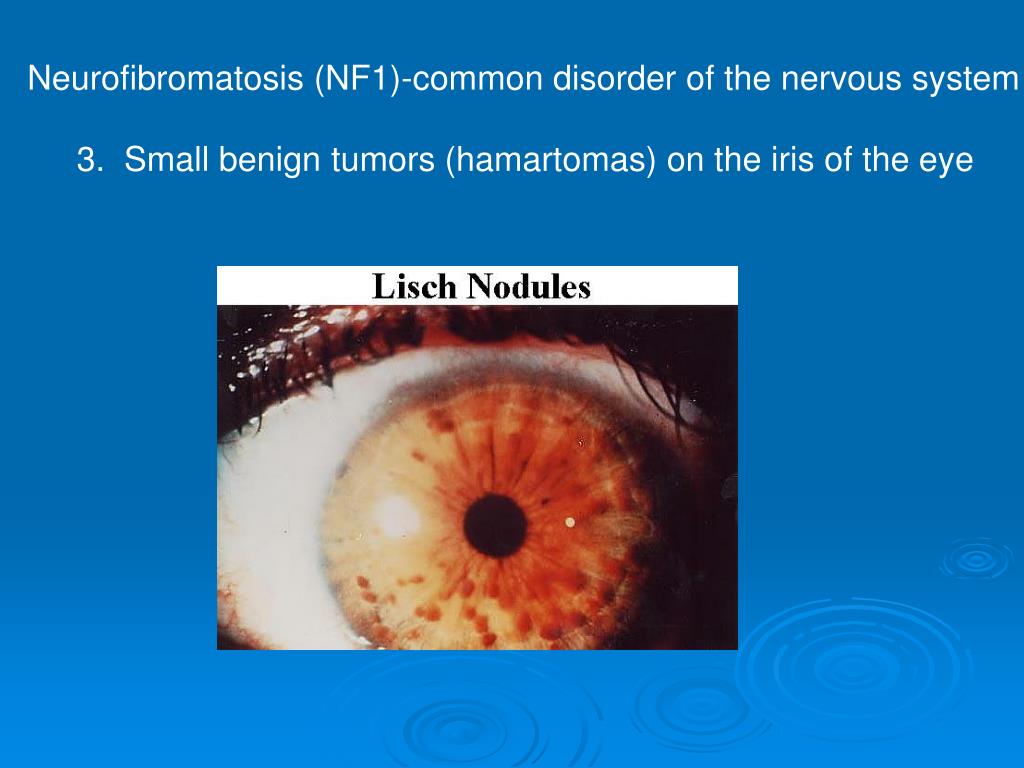 Neurofibromatosis (NF1)-common disorder of the nervous system

3. Small benign tumors (hamartomas) on the iris of the eye

Lisch Nodules